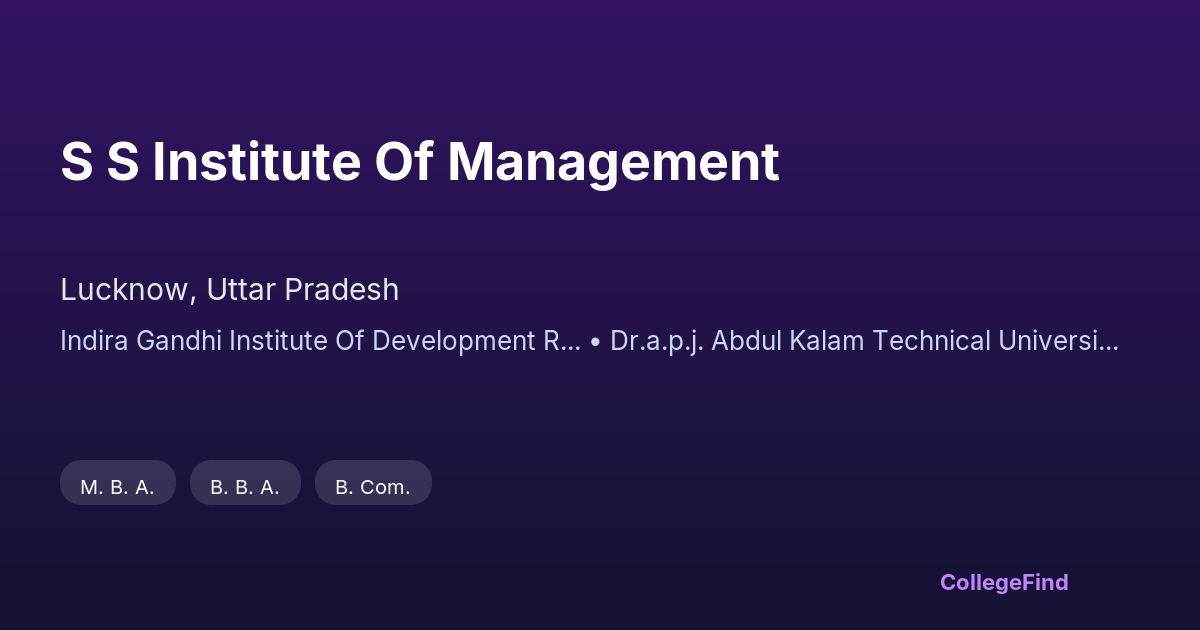 S S Institute Of Management

Lucknow, Uttar Pradesh

Indira Gandhi Institute Of Development R... • Dr.a.p.j. Abdul Kalam Technical Universi...

M. B. A.

B. B. A.

B. Com.

CollegeFind